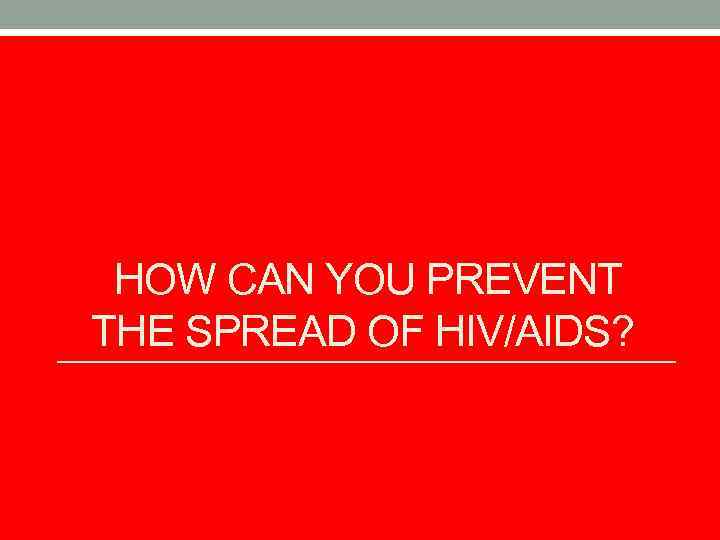 HOW CAN YOU PREVENT THE SPREAD OF HIV/AIDS?